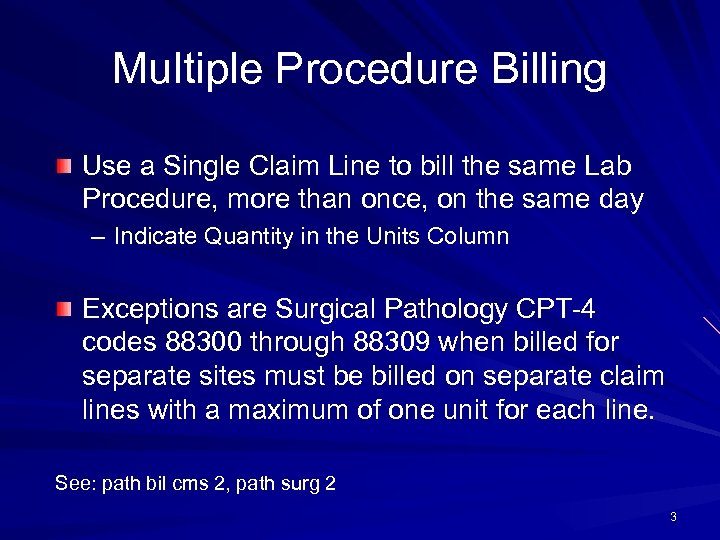 Multiple Procedure Billing

Use a Single Claim Line to bill the same Lab Procedure, more than once, on the same day

– Indicate Quantity in the Units Column

Exceptions are Surgical Pathology CPT-4 codes 88300 through 88309 when billed for separate sites must be billed on separate claim lines with a maximum of one unit for each line.

See: path bil cms 2, path surg 2

3